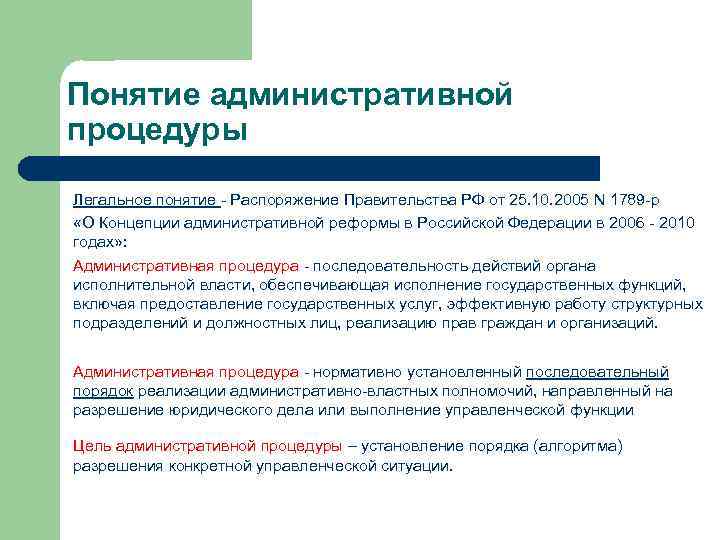 Понятие административной процедуры

Легальное понятие - Распоряжение Правительства РФ от 25.10.2005 N 1789-р «О Концепции административной реформы в Российской Федерации в 2006 - 2010 годах»:

Административная процедура - последовательность действий органа исполнительной власти, обеспечивающая исполнение государственных функций, включая предоставление государственных услуг, эффективную работу структурных подразделений и должностных лиц, реализацию прав граждан и организаций.

Административная процедура - нормативно установленный последовательный порядок реализации административно-властных полномочий, направленный на разрешение юридического дела или выполнение управленческой функции

Цель административной процедуры – установление порядка (алгоритма) разрешения конкретной управленческой ситуации.